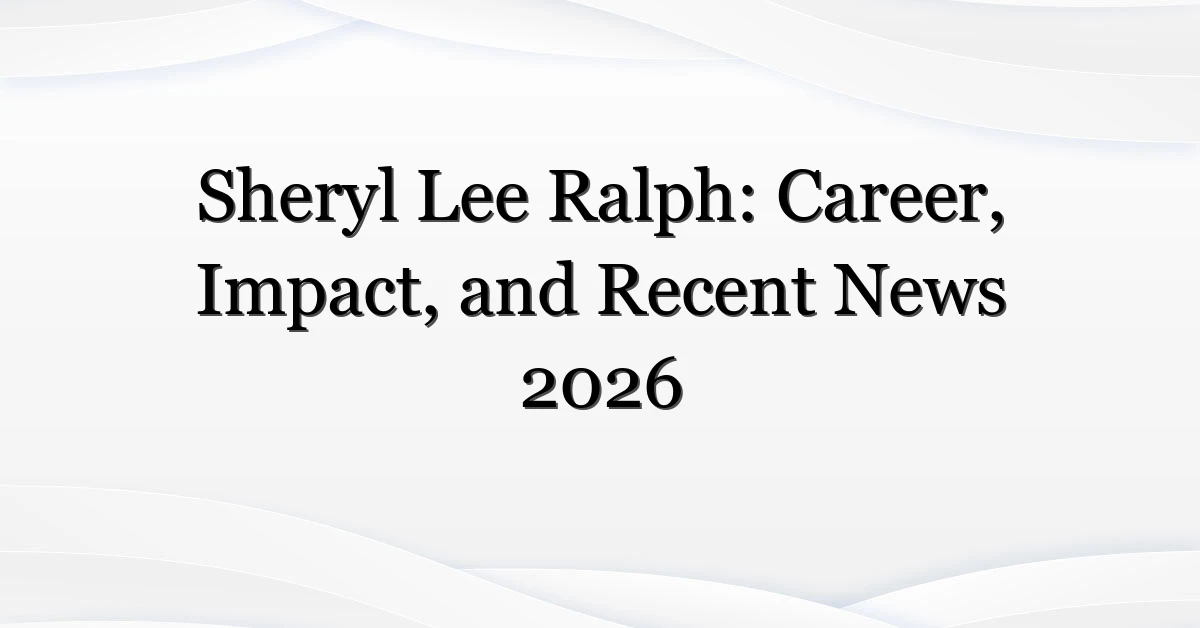 Sheryl Lee Ralph: Career, Impact, and Recent News 2026